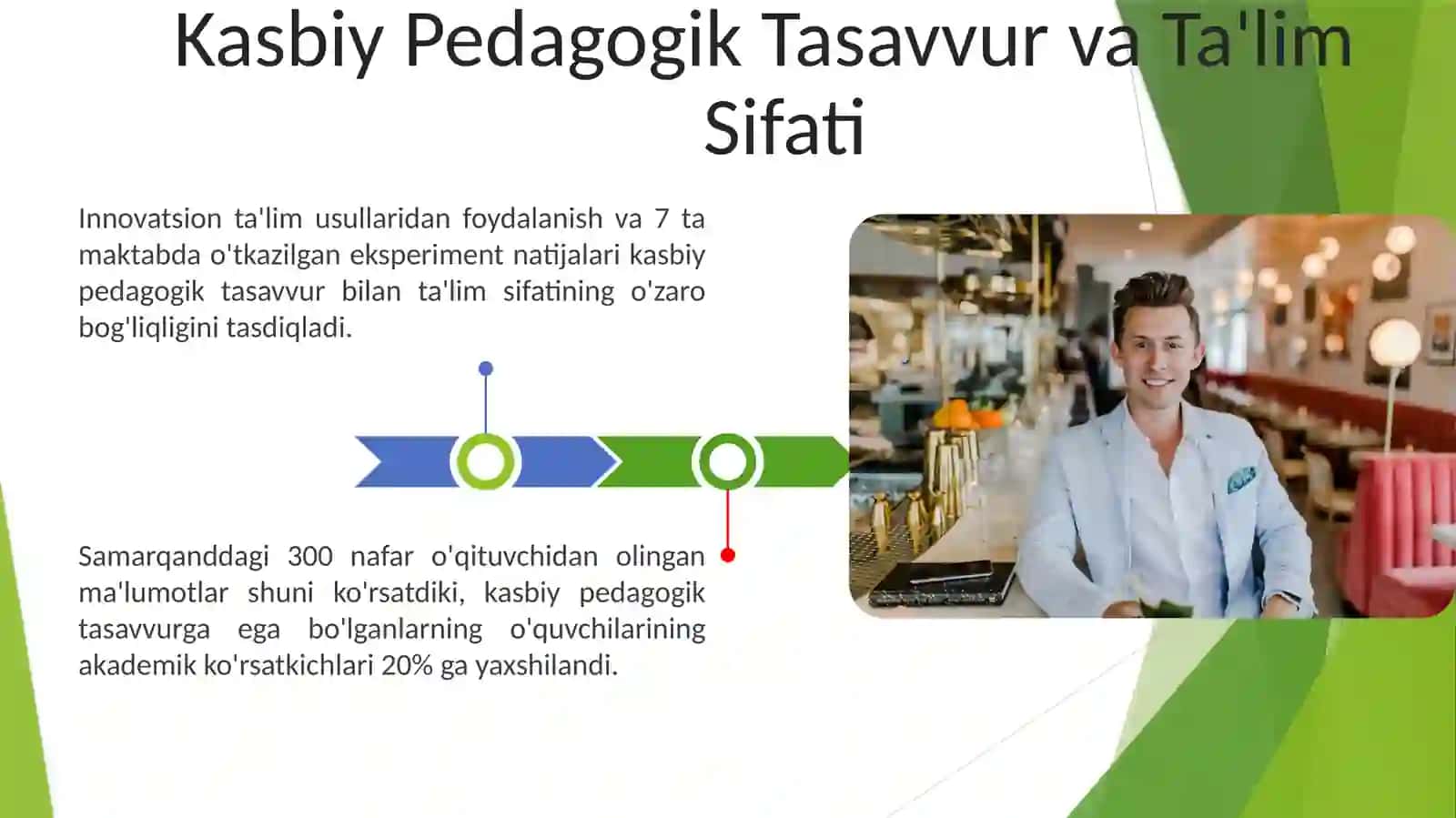 Kasbiy Pedagogik Tasavvur va Ta'lim Sifati

Innovatsion ta'lim usullaridan foydalanish va 7 ta maktabda o'tkazilgan eksperiment natijalari kasbiy pedagogik tasavvur bilan ta'lim sifatining o'zaro bog'liqligini tasdiqladi.

Samarqanddagi 300 nafar o'qituvchidan olingan ma'lumotlar shuni ko'rsatdiki, kasbiy pedagogik tasavvurga ega bo'lganlarning o'quvchilarining akademik ko'rsatkichlari 20% ga yaxshilandi.